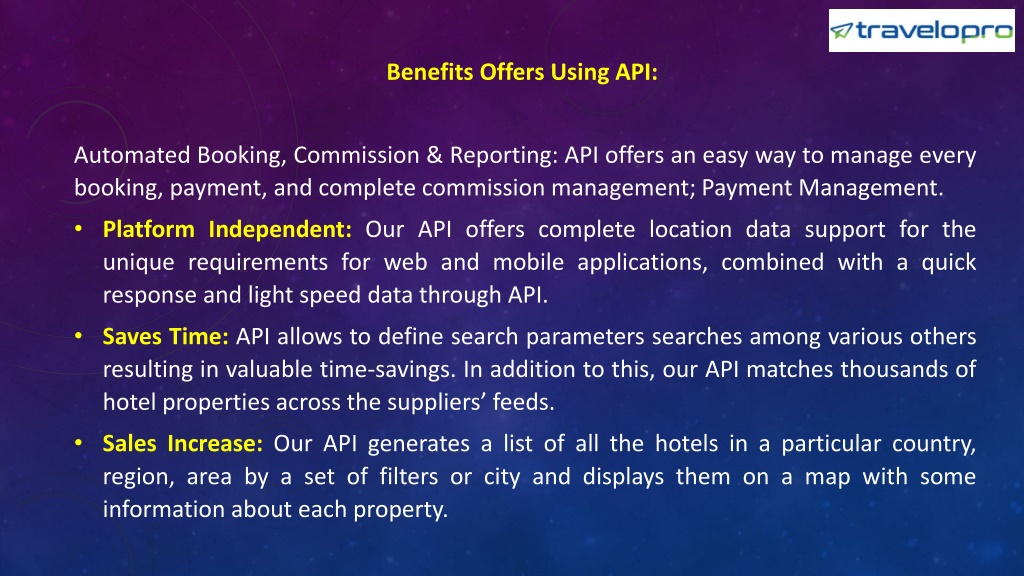 travelopro

Benefits Offers Using API:

Automated Booking, Commission & Reporting: API offers an easy way to manage every booking, payment, and complete commission management; Payment Management.

• Platform Independent: Our API offers complete location data support for the unique requirements for web and mobile applications, combined with a quick response and light speed data through API.
• Saves Time: API allows to define search parameters searches among various others resulting in valuable time-savings. In addition to this, our API matches thousands of hotel properties across the suppliers' feeds.
• Sales Increase: Our API generates a list of all the hotels in a particular country, region, area by a set of filters or city and displays them on a map with some information about each property.